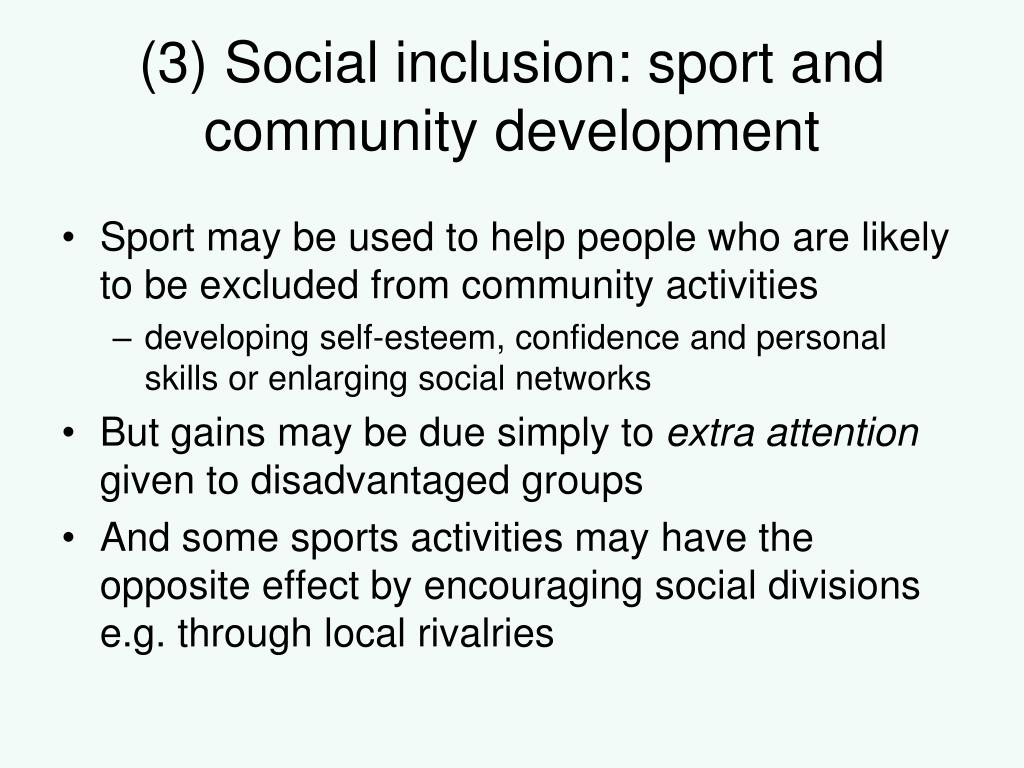 (3) Social inclusion: sport and community development

• Sport may be used to help people who are likely to be excluded from community activities
– developing self-esteem, confidence and personal skills or enlarging social networks
• But gains may be due simply to extra attention given to disadvantaged groups
• And some sports activities may have the opposite effect by encouraging social divisions e.g. through local rivalries